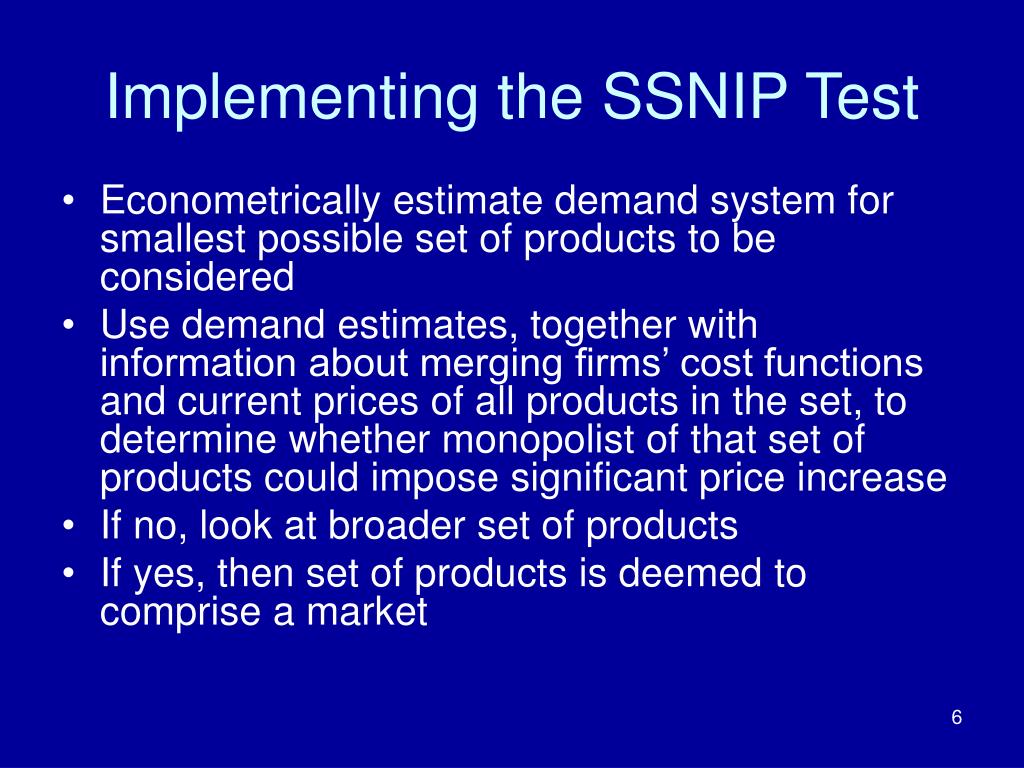 Implementing the SSNIP Test

• Econometrically estimate demand system for smallest possible set of products to be considered
• Use demand estimates, together with information about merging firms’ cost functions and current prices of all products in the set, to determine whether monopolist of that set of products could impose significant price increase
• If no, look at broader set of products
• If yes, then set of products is deemed to comprise a market

6